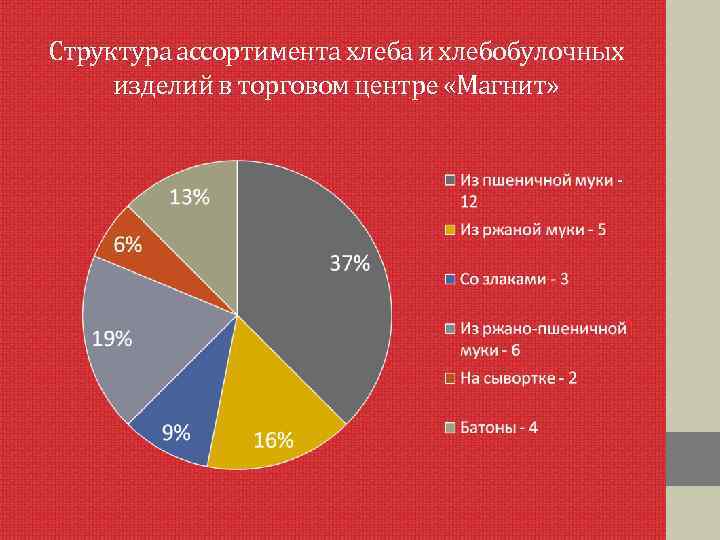 Структура ассортимента хлеба и хлебобулочных изделий в торговом центре «Магнит»

13%
6%
37%
19%
9%
16%

Из пшеничной муки - 12
Из ржаной муки - 5
Со злаками - 3
Из ржано-пшеничной муки - 6
На сывортке - 2
Батоны - 4